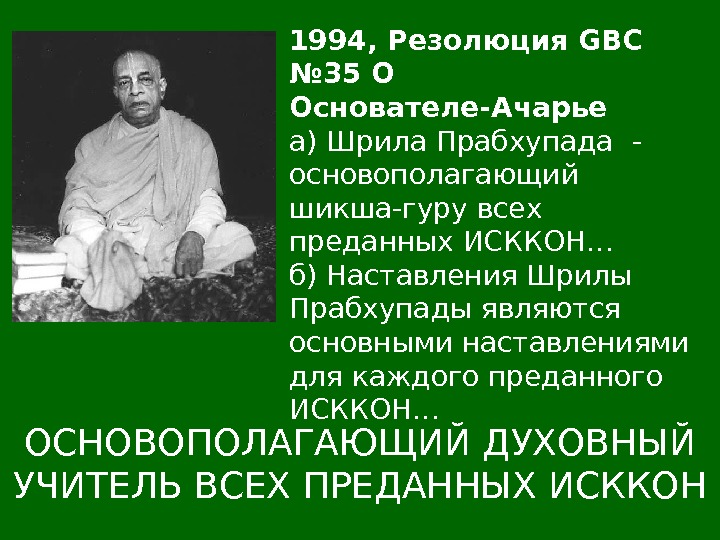 1994, Резолюция GBC №35 О Основателе-Ачарье
а) Шрила Прабхупада - основополагающий шикша-гуру всех преданных ИСККОН...
б) Наставления Шрилы Прабхупады являются основными наставлениями для каждого преданного ИСККОН...

ОСНОВОПОЛАГАЮЩИЙ ДУХОВНЫЙ УЧИТЕЛЬ ВСЕХ ПРЕДАННЫХ ИСККОН